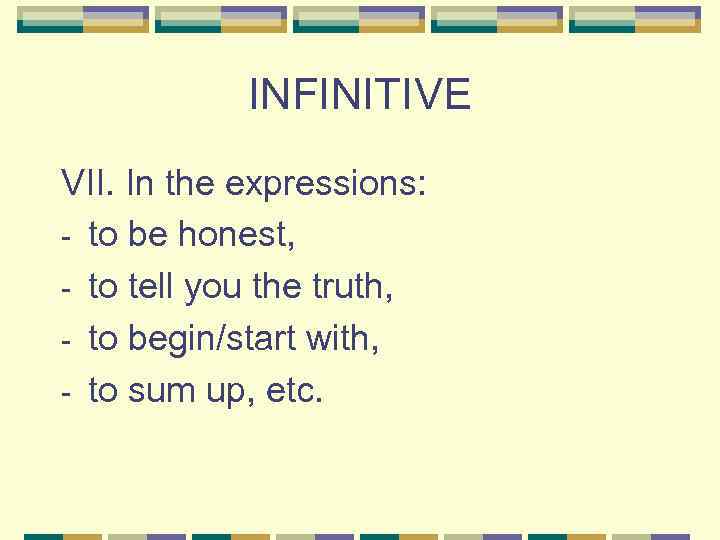 INFINITIVE

VII. In the expressions:
- to be honest,
- to tell you the truth,
- to begin/start with,
- to sum up, etc.